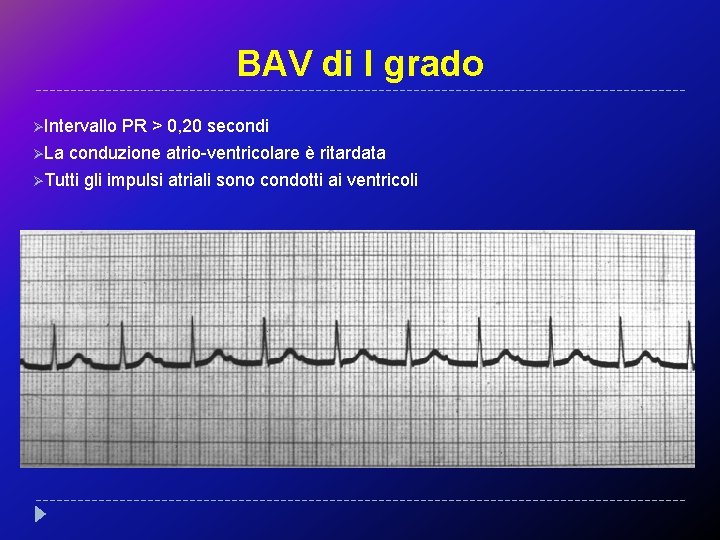 BAV di I grado

➢Intervallo PR > 0,20 secondi
➢La conduzione atrio-ventricolare è ritardata
➢Tutti gli impulsi atriali sono condotti ai ventricoli